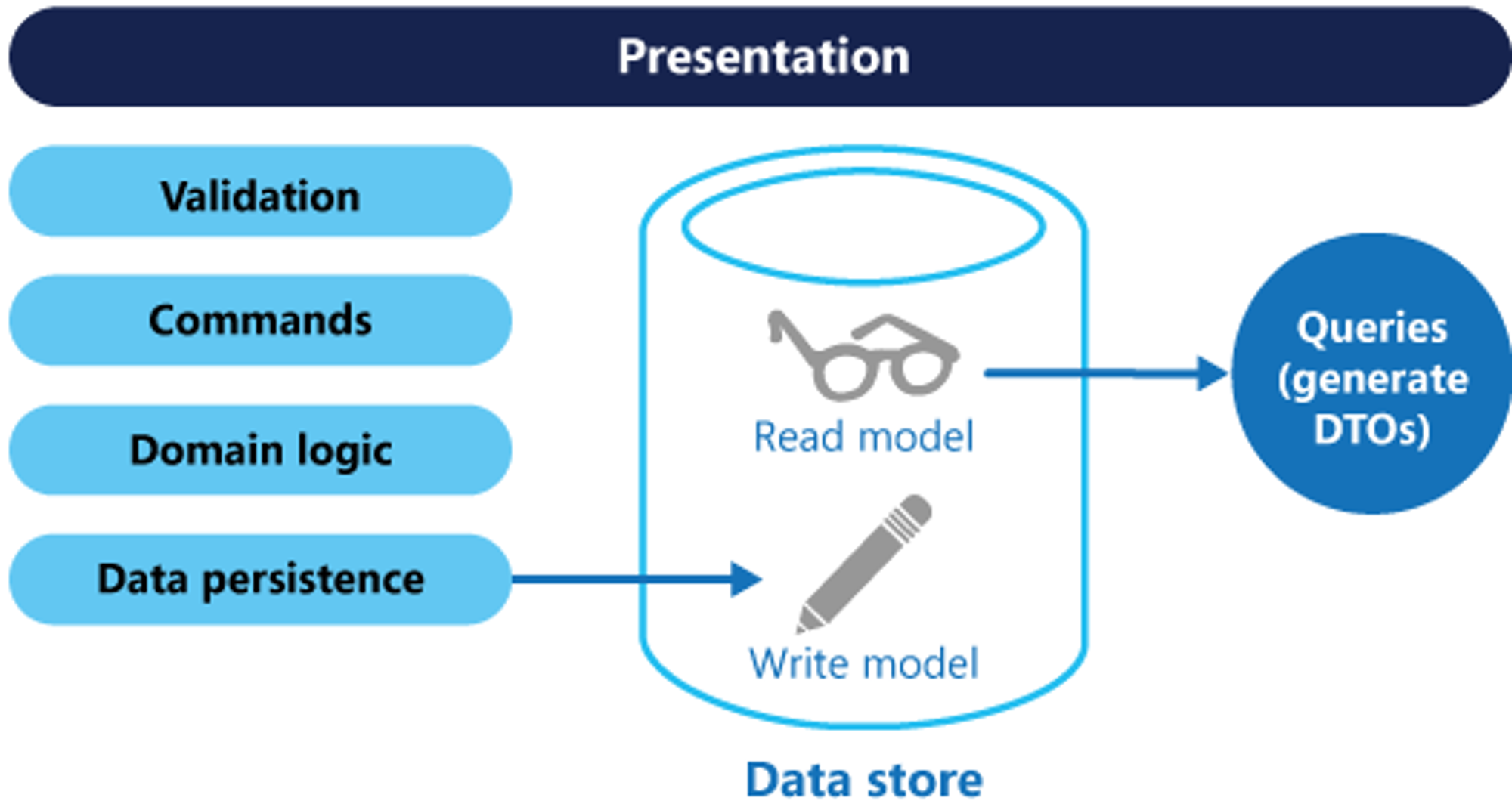 Presentation

Validation

Commands

Domain logic

Data persistence

Read model

Write model

Data store

Queries (generate DTOs)